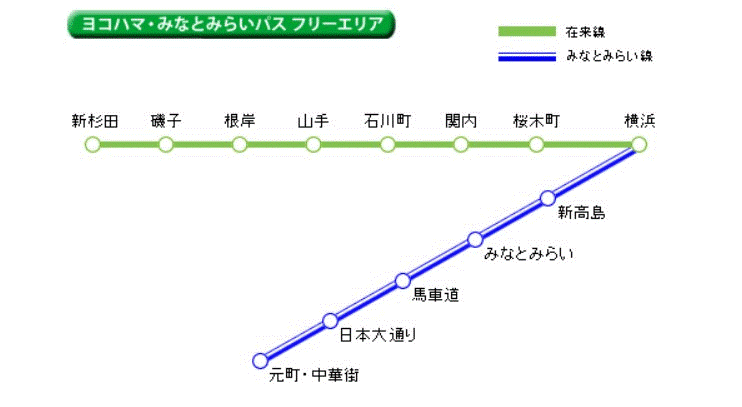 ヨコハマ・みなとみらいパス フリーエリア

在来線
みなとみらい線

新杉田
磯子
根岸
山手
石川町
関内
桜木町
横浜

新高島
みなとみらい
馬車道
日本大通り
元町・中華街